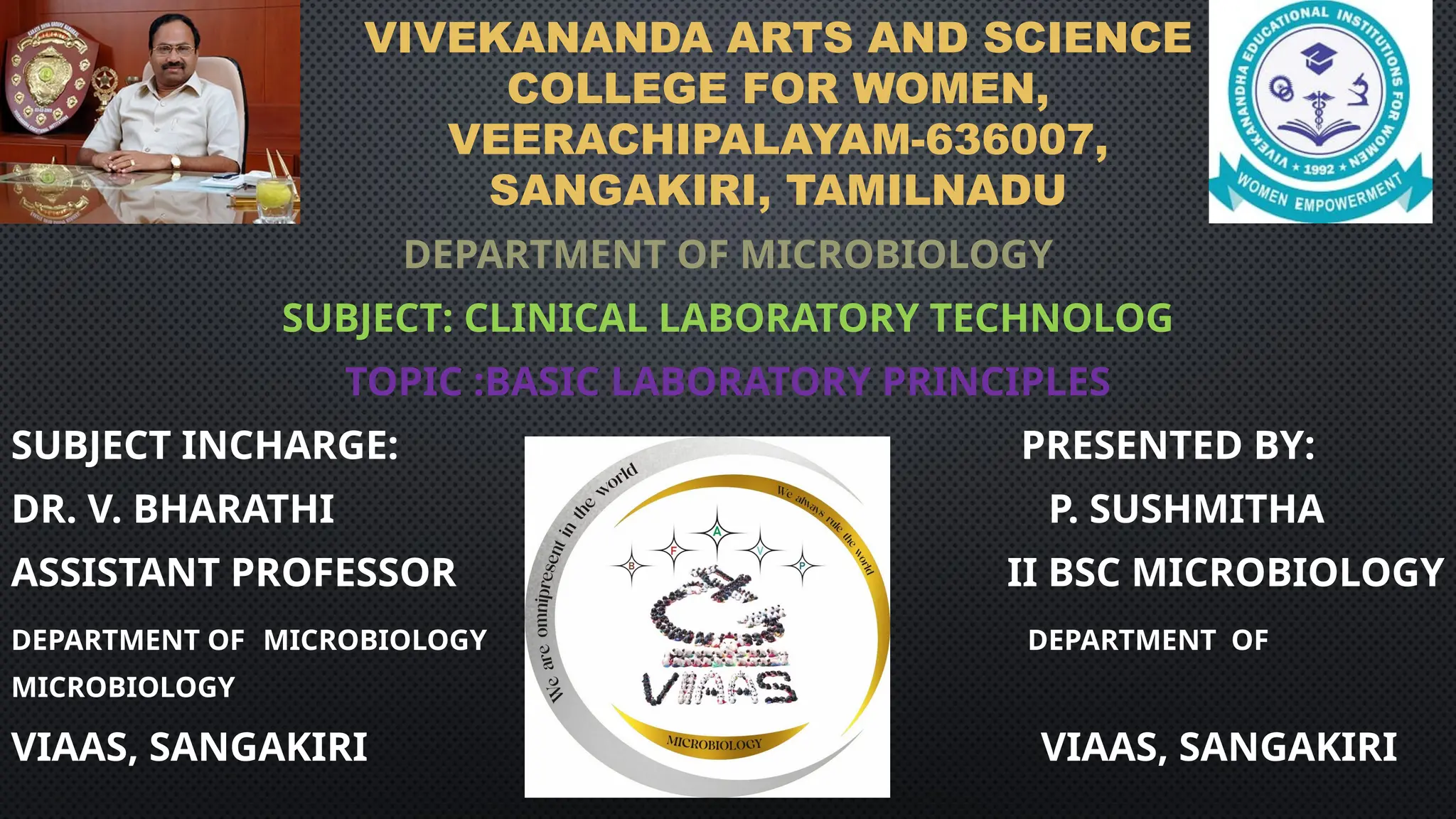 VIVEKANANDA ARTS AND SCIENCE COLLEGE FOR WOMEN, VEERACHIPALAYAM-636007, SANGAKIRI, TAMILNADU

VIVEKANANDHA EDUCATIONAL INSTITUTIONS FOR WOMEN ★ 1992 ★ WOMEN EMPOWERMENT

DEPARTMENT OF MICROBIOLOGY

SUBJECT: CLINICAL LABORATORY TECHNOLOG

TOPIC :BASIC LABORATORY PRINCIPLES

SUBJECT INCHARGE:

DR. V. BHARATHI

ASSISTANT PROFESSOR

DEPARTMENT OF MICROBIOLOGY MICROBIOLOGY

VIAAS, SANGAKIRI

We are omnipresent in the world

We always rule the world

B F A V P

VIAAS

MICROBIOLOGY

PRESENTED BY:

P. SUSHMITHA

II BSC MICROBIOLOGY

DEPARTMENT OF

VIAAS, SANGAKIRI